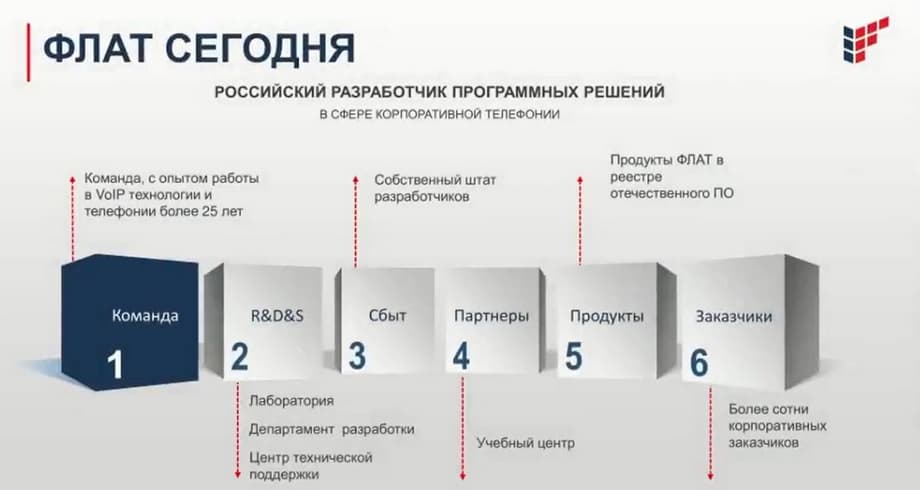 ФЛАТ СЕГОДНЯ

РОССИЙСКИЙ РАЗРАБОТЧИК ПРОГРАММНЫХ РЕШЕНИЙ
В СФЕРЕ КОРПОРАТИВНОЙ ТЕЛЕФОНИИ

Команда, с опытом работы в VoIP технологии и телефонии более 25 лет

Собственный штат разработчиков

Продукты ФЛАТ в реестре отечественного ПО

Команда
1

R&D&S
2

Сбыт
3

Партнеры
4

Продукты
5

Заказчики
6

Лаборатория

Департамент разработки

Центр технической поддержки

Учебный центр

Более сотни корпоративных заказчиков